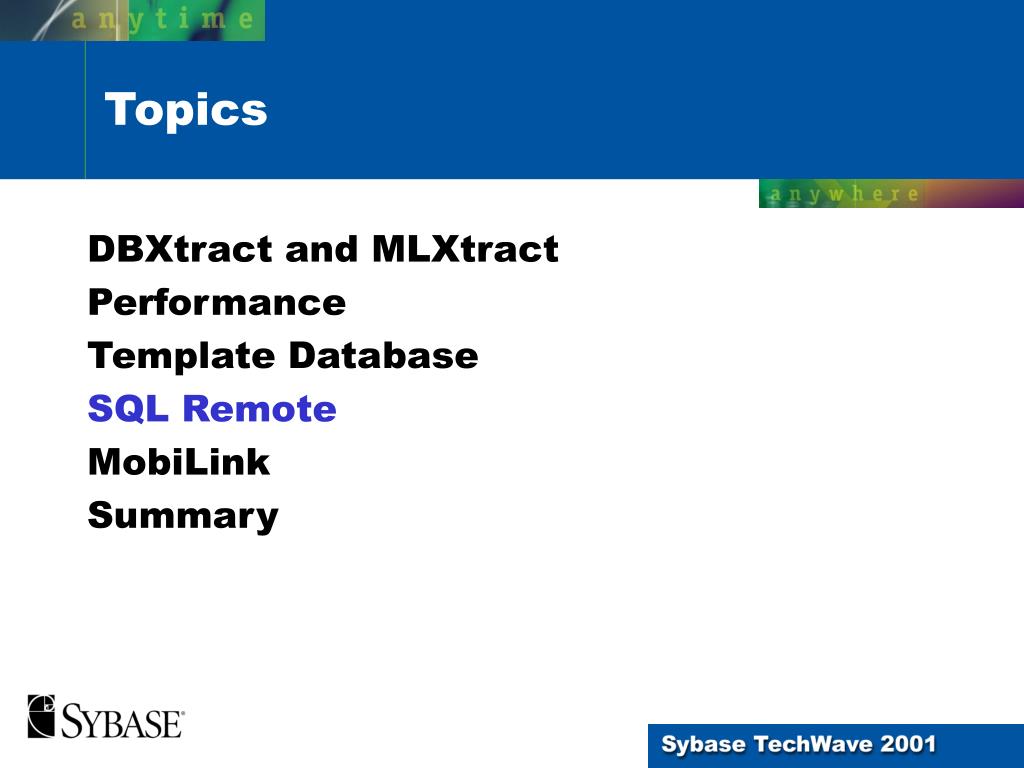 anytime

Topics

anywhere

DBXtract and MLXtract
Performance
Template Database
SQL Remote
MobiLink
Summary

SYBASE

Sybase TechWave 2001